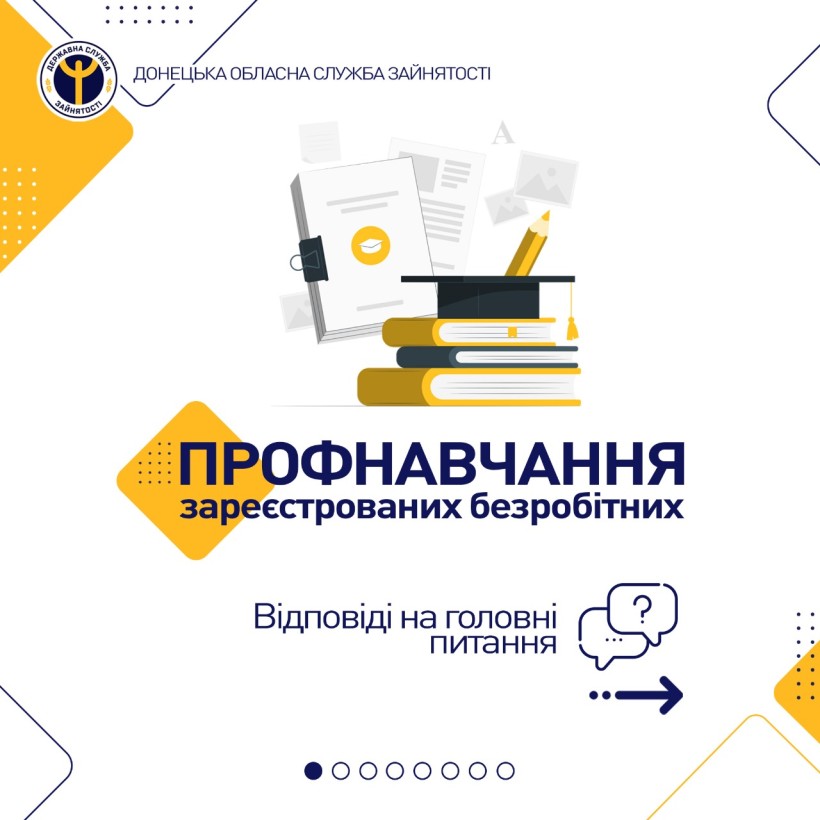 ДЕРЖАВНА СЛУЖБА ЗАЙНЯТОСТІ

ДОНЕЦЬКА ОБЛАСНА СЛУЖБА ЗАЙНЯТОСТІ

A

ПРОФНАВЧАННЯ
зареєстрованих безробітних

Відповіді на головні питання

?